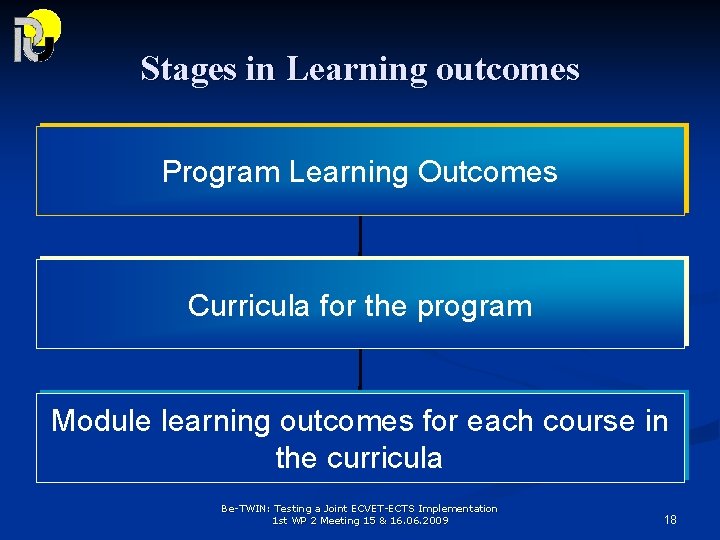 Stages in Learning outcomes

Program Learning Outcomes

Curricula for the program

Module learning outcomes for each course in the curricula

Be-TWIN: Testing a Joint ECVET-ECTS Implementation
1st WP 2 Meeting 15 & 16.06.2009

18